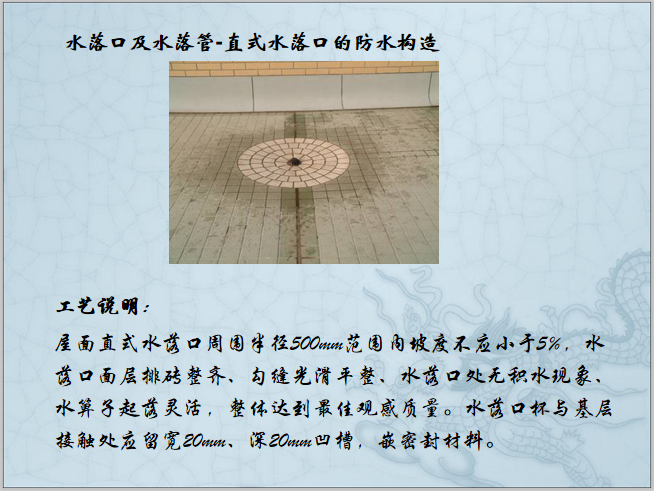 水落口及水落管-直式水落口的防水构造

工艺说明:

屋面直式水落口周围半径500mm范围内坡度不应小于5%，水落口面层排砖整齐、勾缝光滑平整、水落口处无积水现象、水箅子起落灵活，整体达到最佳观感质量。水落口杯与基层接触处应留宽20mm、深20mm凹槽，嵌密封材料。